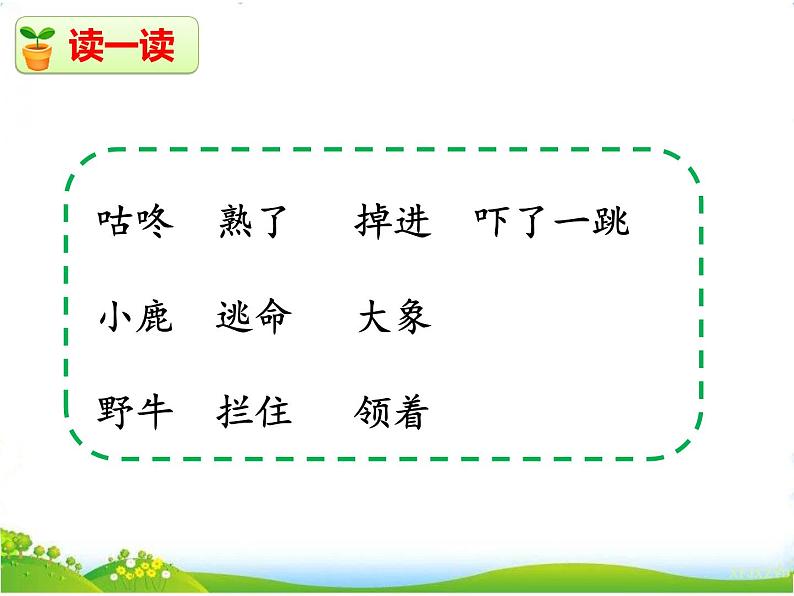 读一读

咕咚　熟了　掉进　吓了一跳

小鹿　逃命　大象

野牛　拦住　领着